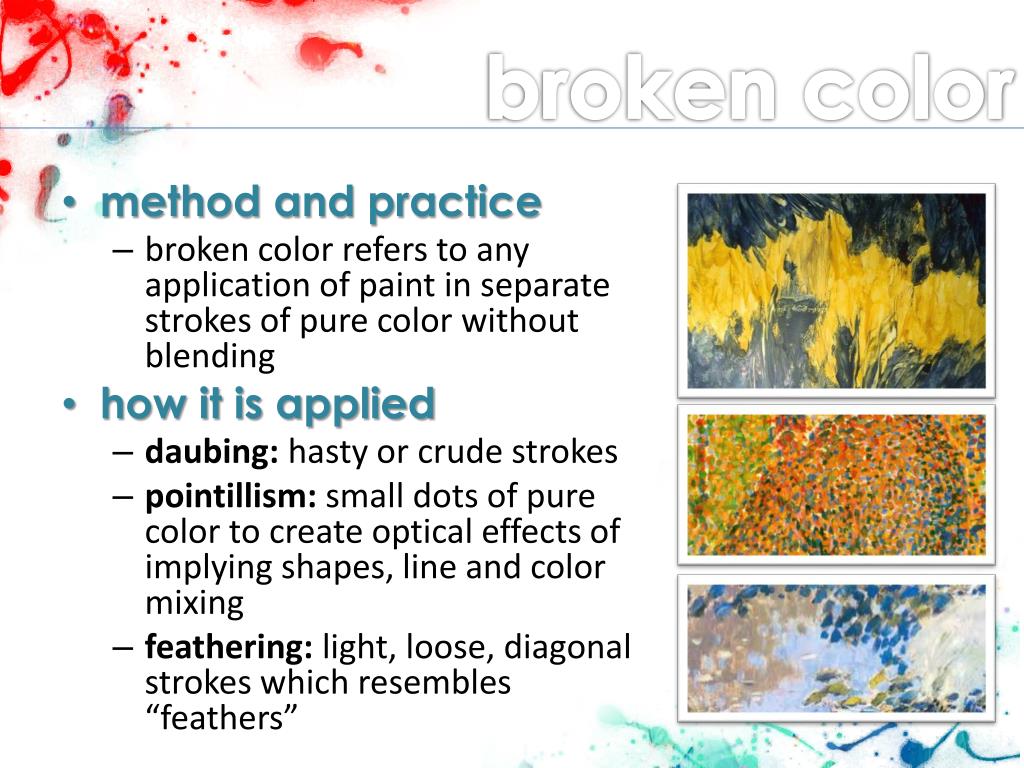 broken color

• method and practice
– broken color refers to any application of paint in separate strokes of pure color without blending

• how it is applied
– daubing: hasty or crude strokes
– pointillism: small dots of pure color to create optical effects of implying shapes, line and color mixing
– feathering: light, loose, diagonal strokes which resembles “feathers”